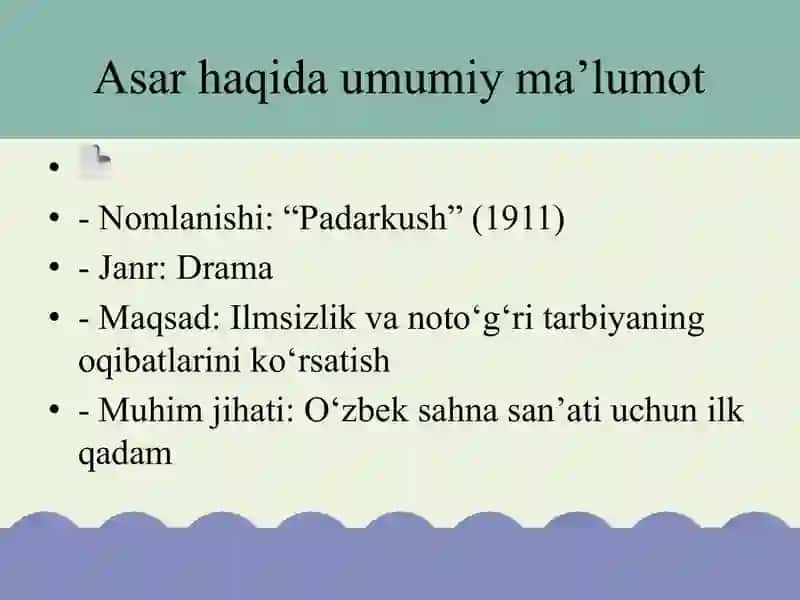 Asar haqida umumiy ma’lumot

•

• - Nomlanishi: “Padarkush” (1911)

• - Janr: Drama

• - Maqsad: Ilmsizlik va noto‘g‘ri tarbiyaning oqibatlarini ko‘rsatish

• - Muhim jihati: O‘zbek sahna san’ati uchun ilk qadam